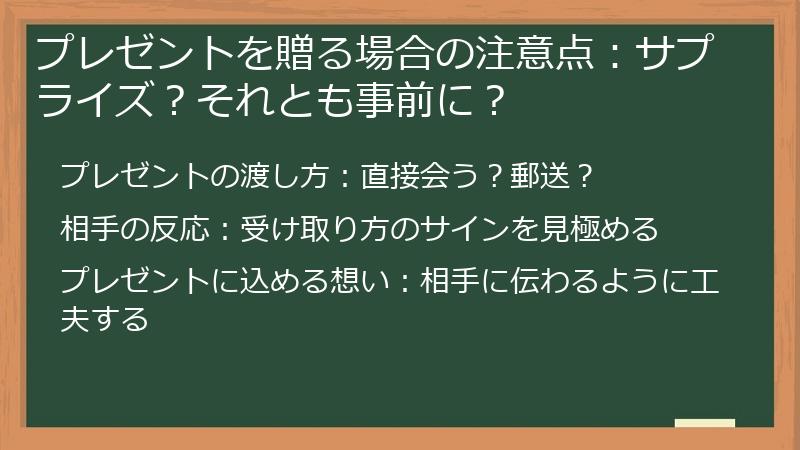 プレゼントを贈る場合の注意点：サプライズ？それとも事前に？

プレゼントの渡し方：直接会う？郵送？

相手の反応：受け取り方のサインを見極める

プレゼントに込める想い：相手に伝わるように工夫する